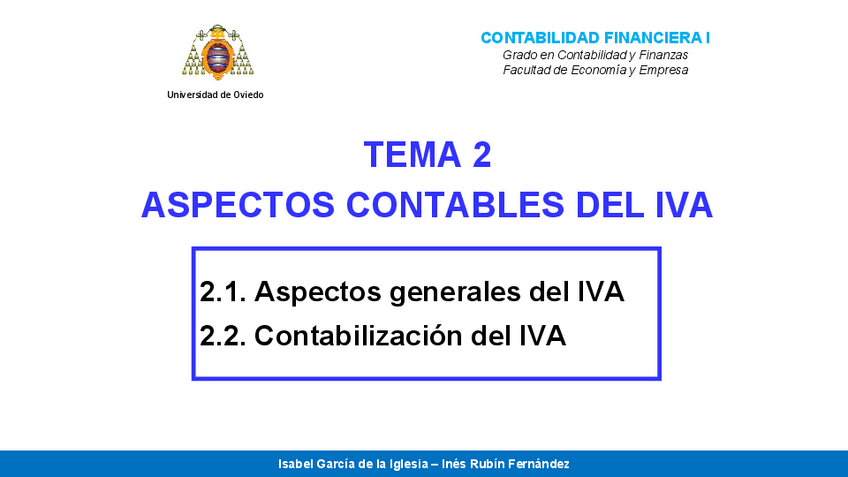 Universidad de Oviedo

CONTABILIDAD FINANCIERA I
Grado en Contabilidad y Finanzas
Facultad de Economía y Empresa

TEMA 2
ASPECTOS CONTABLES DEL IVA

2.1. Aspectos generales del IVA
2.2. Contabilización del IVA

Isabel García de la Iglesia – Inés Rubín Fernández